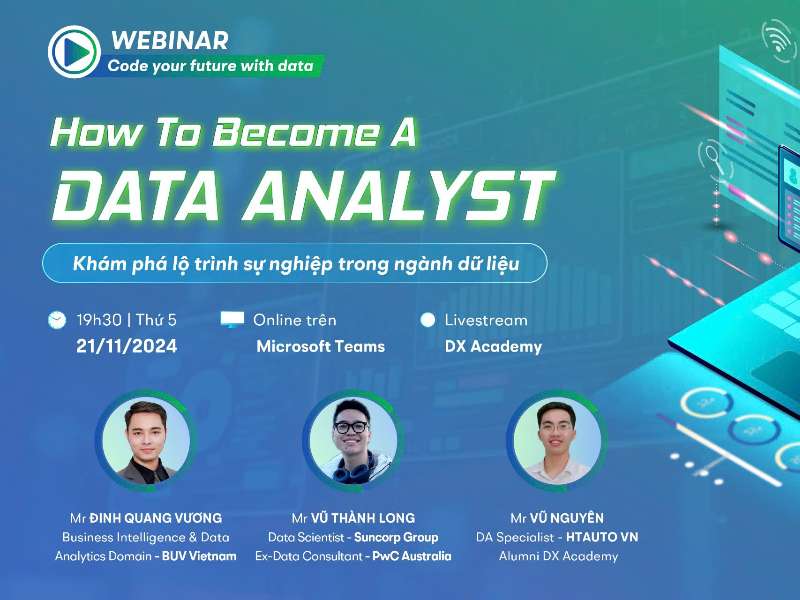 WEBINAR
Code your future with data

How To Become A
DATA ANALYST

Khám phá lộ trình sự nghiệp trong ngành dữ liệu

19h30 | Thứ 5
21/11/2024

Online trên
Microsoft Teams

Livestream
DX Academy

Mr ĐINH QUANG VƯƠNG
Business Intelligence & Data Analytics Domain - BUV Vietnam

Mr VŨ THÀNH LONG
Data Scientist - Suncorp Group
Ex-Data Consultant - PwC Australia

Mr VŨ NGUYÊN
DA Specialist - HTAUTO VN
Alumni DX Academy